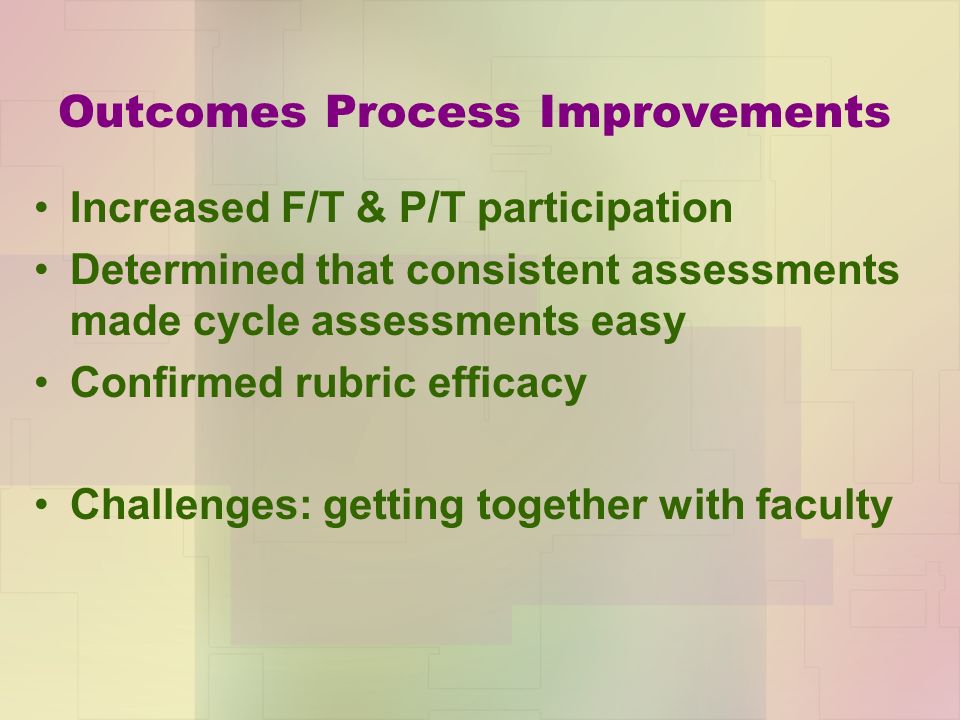 Outcomes Process Improvements

• Increased F/T & P/T participation
• Determined that consistent assessments made cycle assessments easy
• Confirmed rubric efficacy

• Challenges: getting together with faculty